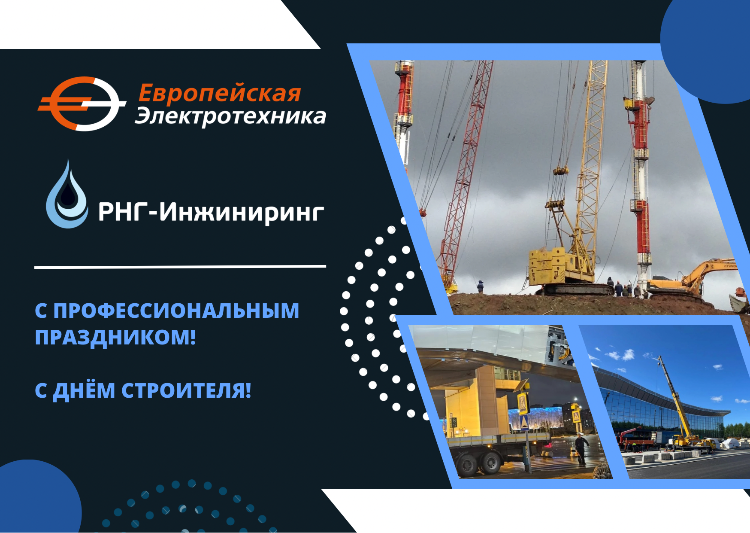 Европейская
Электротехника

РНГ-Инжиниринг

С ПРОФЕССИОНАЛЬНЫМ ПРАЗДНИКОМ!

С ДНЁМ СТРОИТЕЛЯ!